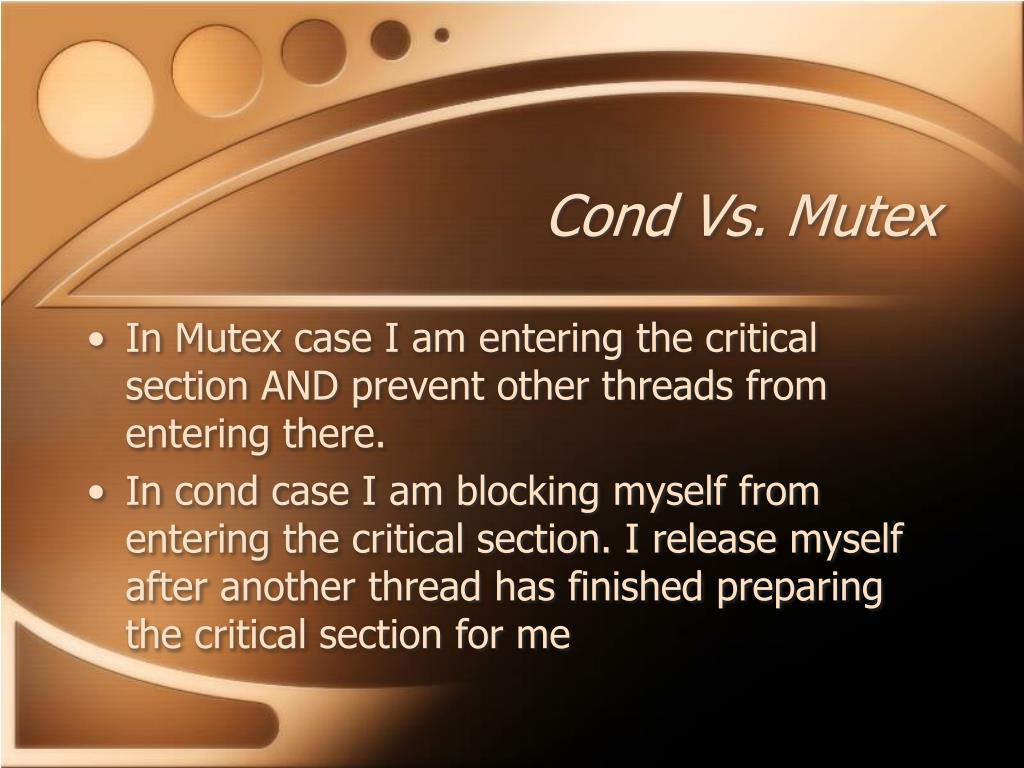 Cond Vs. Mutex

• In Mutex case I am entering the critical section AND prevent other threads from entering there.
• In cond case I am blocking myself from entering the critical section. I release myself after another thread has finished preparing the critical section for me